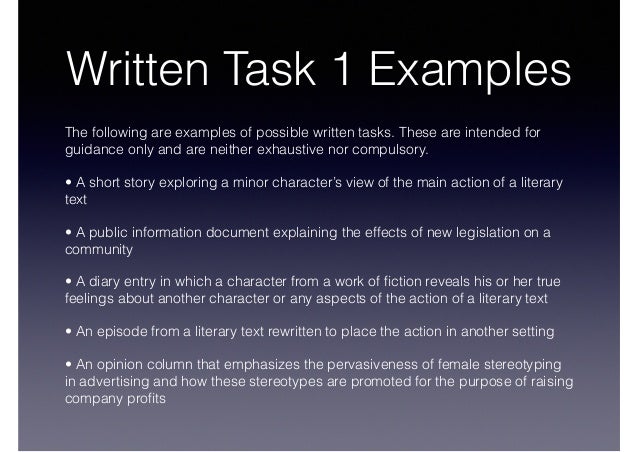 Written Task 1 Examples

The following are examples of possible written tasks. These are intended for guidance only and are neither exhaustive nor compulsory.

• A short story exploring a minor character's view of the main action of a literary text

• A public information document explaining the effects of new legislation on a community

• A diary entry in which a character from a work of fiction reveals his or her true feelings about another character or any aspects of the action of a literary text

• An episode from a literary text rewritten to place the action in another setting

• An opinion column that emphasizes the pervasiveness of female stereotyping in advertising and how these stereotypes are promoted for the purpose of raising company profits